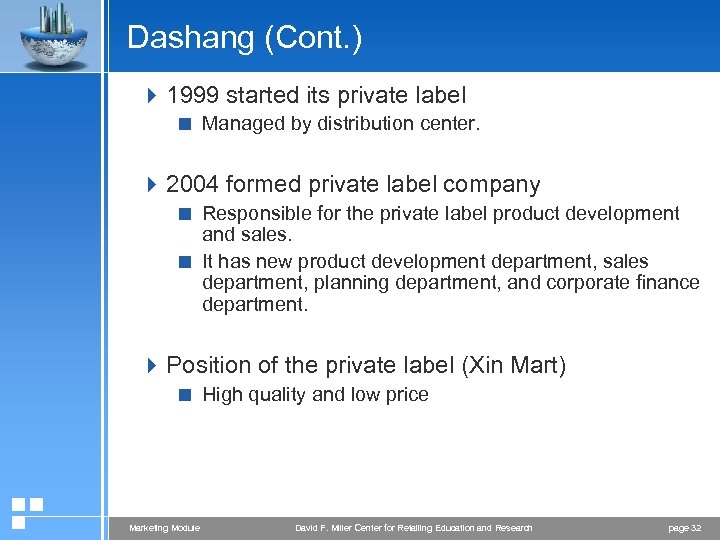 Dashang (Cont.)

1999 started its private label

Managed by distribution center.

2004 formed private label company

Responsible for the private label product development and sales.

It has new product development department, sales department, planning department, and corporate finance department.

Position of the private label (Xin Mart)

High quality and low price

Marketing Module

David F. Miller Center for Retailing Education and Research

page 32